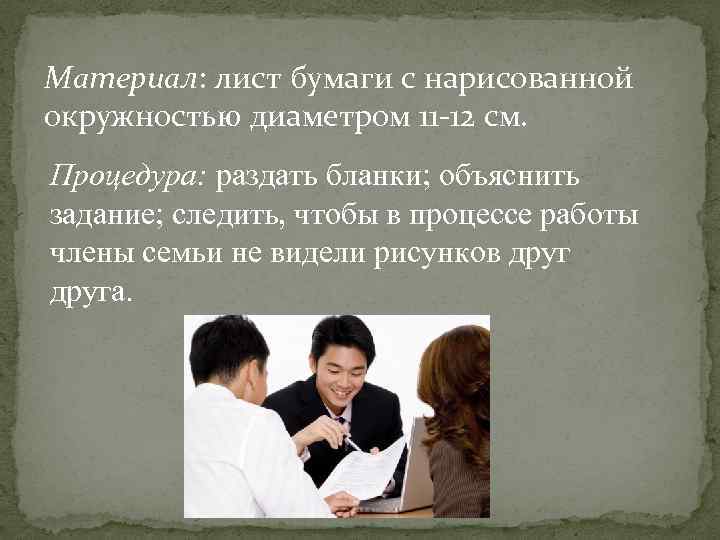 Материал: лист бумаги с нарисованной окружностью диаметром 11-12 см.

Процедура: раздать бланки; объяснить задание; следить, чтобы в процессе работы члены семьи не видели рисунков друг друга.